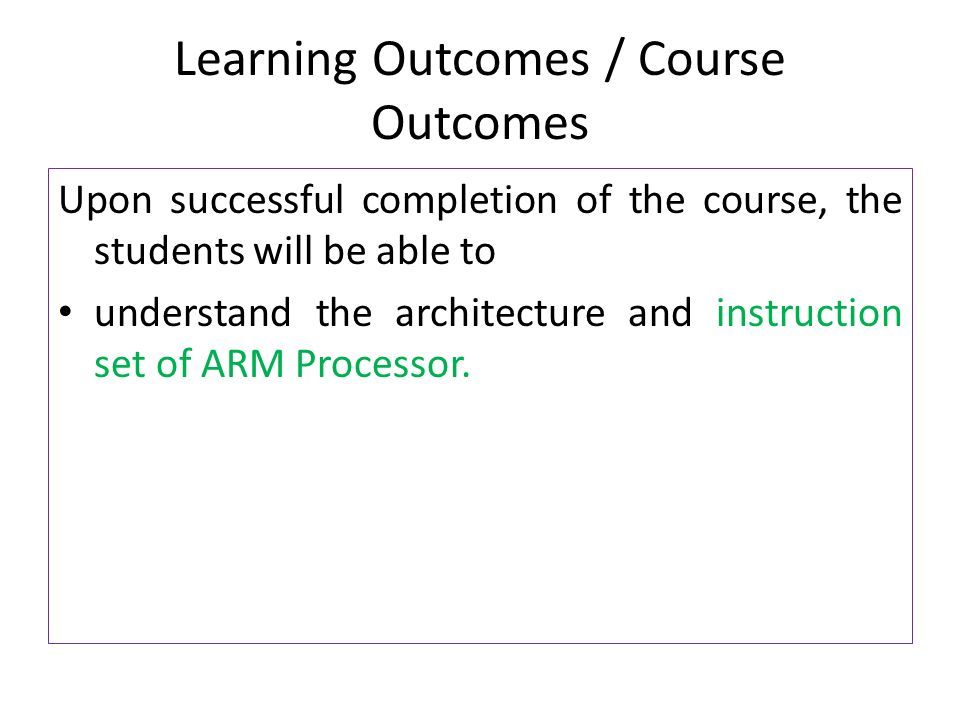 Learning Outcomes / Course Outcomes

Upon successful completion of the course, the students will be able to

• understand the architecture and instruction set of ARM Processor.